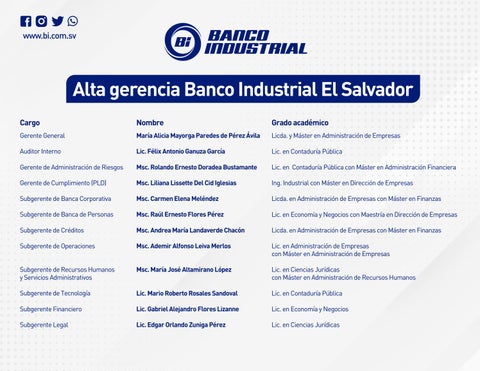 www.bi.com.sv

Bi BANCO INDUSTRIAL

Alta gerencia Banco Industrial El Salvador

| Cargo | Nombre | Grado académico |
|---|---|---|
| Gerente General | María Alicia Mayorga Paredes de Pérez Ávila | Licda. y Máster en Administración de Empresas |
| Auditor Interno | Lic. Félix Antonio Ganuza García | Lic. en Contaduría Pública |
| Gerente de Administración de Riesgos | Msc. Rolando Ernesto Doradea Bustamante | Lic. en Contaduría Pública con Máster en Administración Financiera |
| Gerente de Cumplimiento (PLD) | Msc. Liliana Lissette Del Cid Iglesias | Ing. Industrial con Máster en Dirección de Empresas |
| Subgerente de Banca Corporativa | Msc. Carmen Elena Meléndez | Licda. en Administración de Empresas con Máster en Finanzas |
| Subgerente de Banca de Personas | Msc. Raúl Ernesto Flores Pérez | Lic. en Economía y Negocios con Maestría en Dirección de Empresas |
| Subgerente de Créditos | Msc. Andrea María Landaverde Chacón | Licda. en Administración de Empresas con Máster en Finanzas |
| Subgerente de Operaciones | Msc. Ademir Alfonso Leiva Merlos | Lic. en Administración de Empresas con Máster en Administración de Empresas |
| Subgerente de Recursos Humanos y Servicios Administrativos | Msc. María José Altamirano López | Lic. en Ciencias Jurídicas con Máster en Administración de Recursos Humanos |
| Subgerente de Tecnología | Lic. Mario Roberto Rosales Sandoval | Lic. en Contaduría Pública |
| Subgerente Financiero | Lic. Gabriel Alejandro Flores Lizanne | Lic. en Economía y Negocios |
| Subgerente Legal | Lic. Edgar Orlando Zuniga Pérez | Lic. en Ciencias Jurídicas |